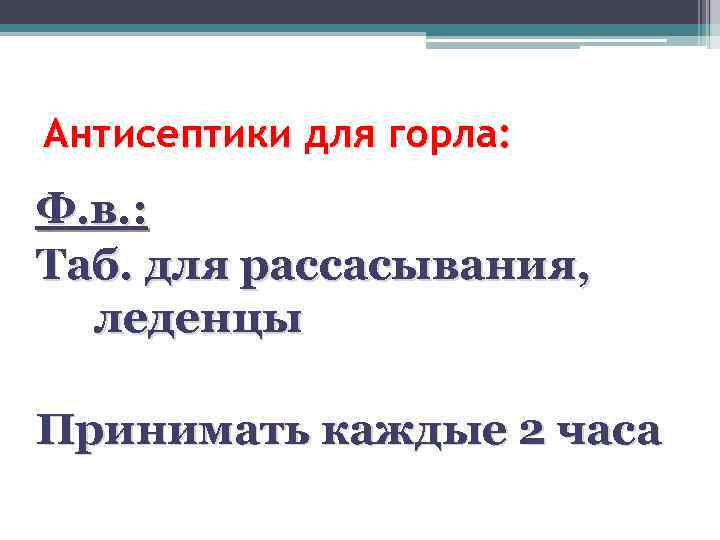 Антисептики для горла:

Ф.в.:
Таб. для рассасывания, леденцы

Принимать каждые 2 часа